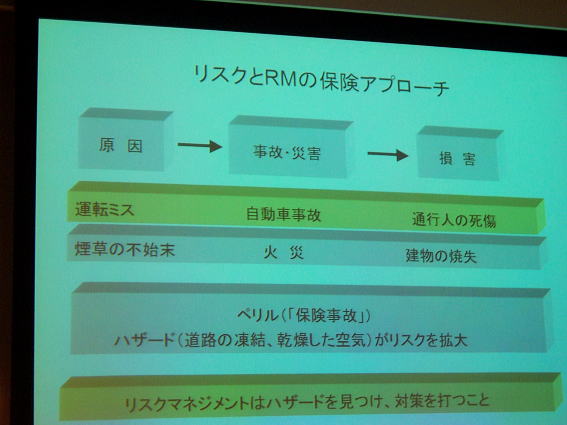 リスクとRMの保険アプローチ

原　因

事故・災害

損　害

運転ミス

自動車事故

通行人の死傷

煙草の不始末

火　災

建物の焼失

ペリル（「保険事故」）
ハザード（道路の凍結、乾燥した空気）がリスクを拡大

リスクマネジメントはハザードを見つけ、対策を打つこと